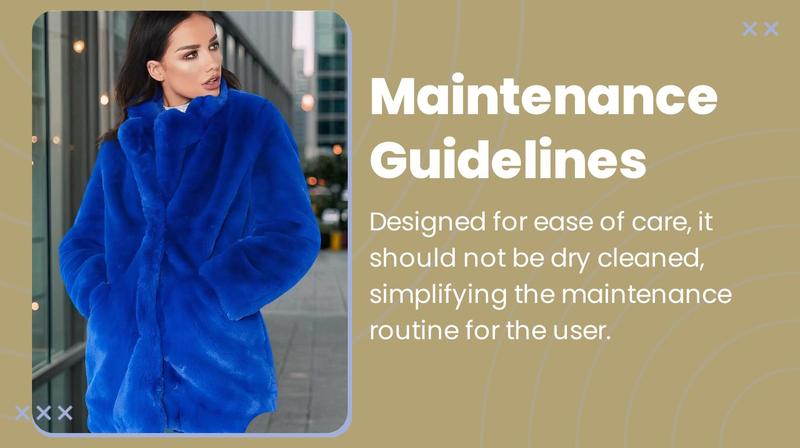 Maintenance Guidelines

Designed for ease of care, it should not be dry cleaned, simplifying the maintenance routine for the user.